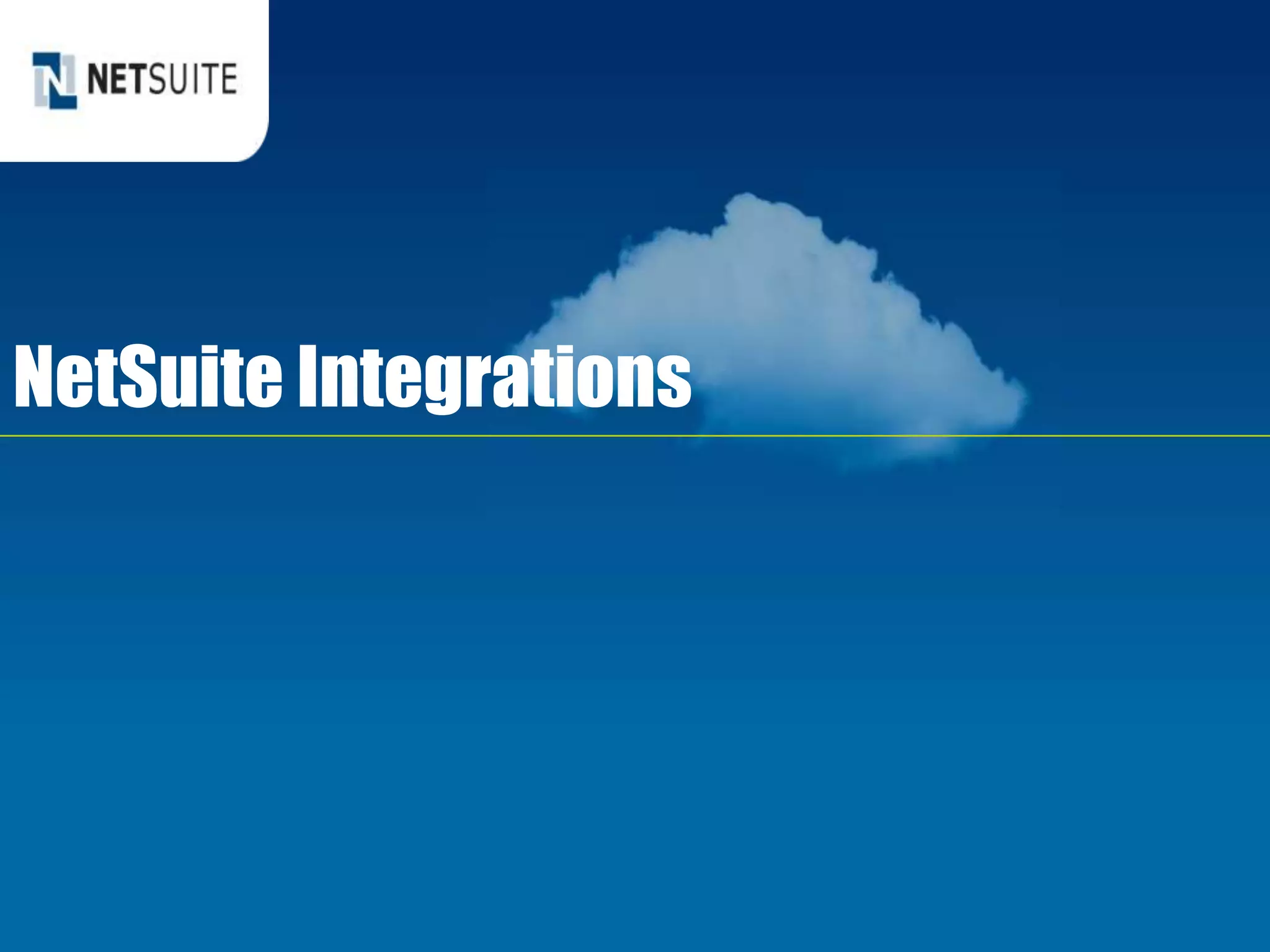 NETSUITE

NetSuite Integrations